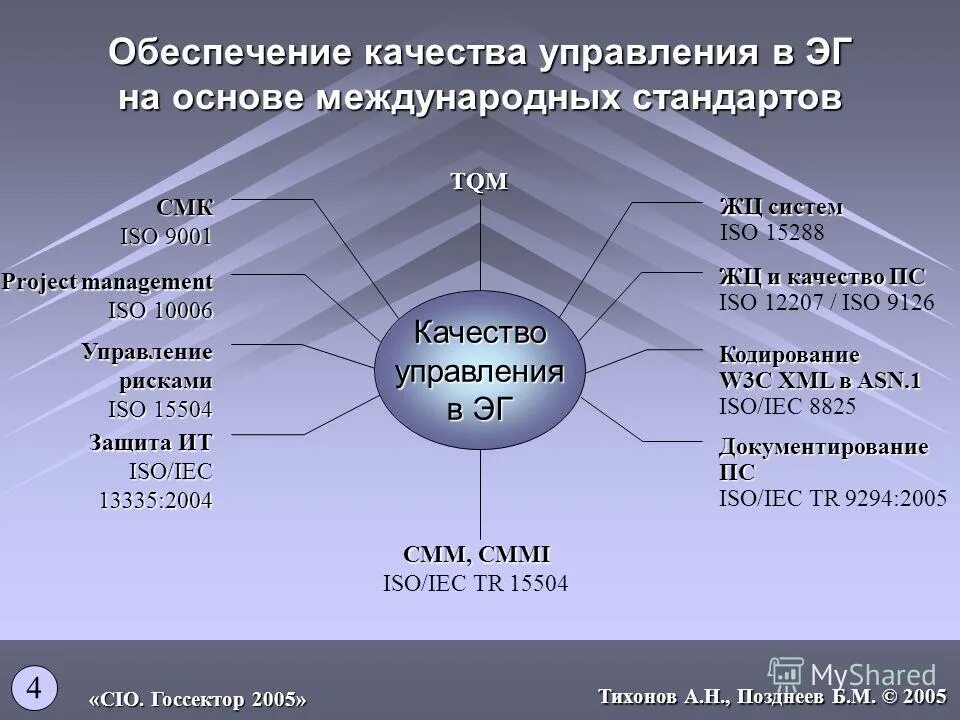 Обеспечение качества управления в ЭГ на основе международных стандартов

TQM

СМК
ISO 9001

Project management
ISO 10006

Управление рисками
ISO 15504

Защита ИТ
ISO/IEC 13335:2004

Качество управления в ЭГ

ЖЦ систем
ISO 15288

ЖЦ и качество ПС
ISO 12207 / ISO 9126

Кодирование W3C XML в ASN.1
ISO/IEC 8825

Документирование ПС
ISO/IEC TR 9294:2005

CMM, CMMI
ISO/IEC TR 15504

4

«CIO. Госсектор 2005»

MyShared

Тихонов А.Н., Позднеев Б.М. © 2005